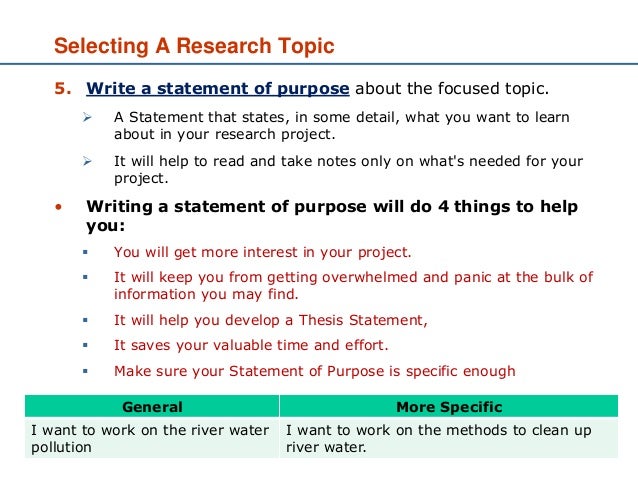 Selecting A Research Topic

5. Write a statement of purpose about the focused topic.

➢ A Statement that states, in some detail, what you want to learn about in your research project.

➢ It will help to read and take notes only on what's needed for your project.

• Writing a statement of purpose will do 4 things to help you:

▪ You will get more interest in your project.

▪ It will keep you from getting overwhelmed and panic at the bulk of information you may find.

▪ It will help you develop a Thesis Statement,

▪ It saves your valuable time and effort.

▪ Make sure your Statement of Purpose is specific enough

| General | More Specific |
|---|---|
| I want to work on the river water pollution | I want to work on the methods to clean up river water. |